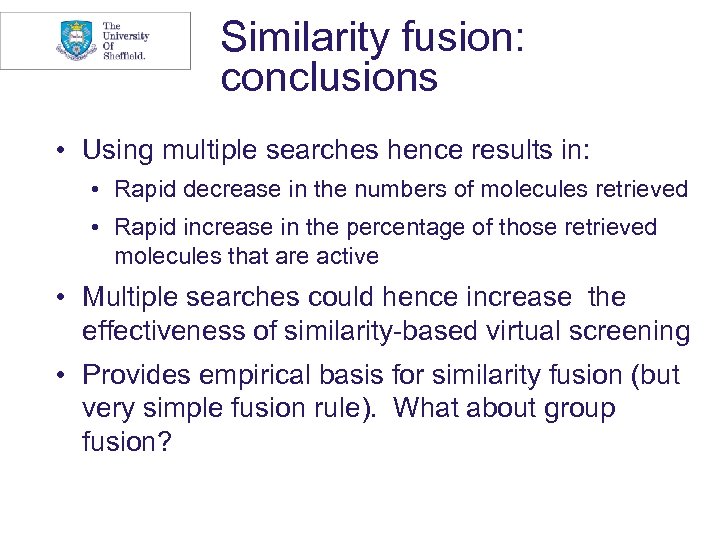 The University Of Sheffield.

Similarity fusion: conclusions

• Using multiple searches hence results in:
  • Rapid decrease in the numbers of molecules retrieved
  • Rapid increase in the percentage of those retrieved molecules that are active
• Multiple searches could hence increase the effectiveness of similarity-based virtual screening
• Provides empirical basis for similarity fusion (but very simple fusion rule). What about group fusion?